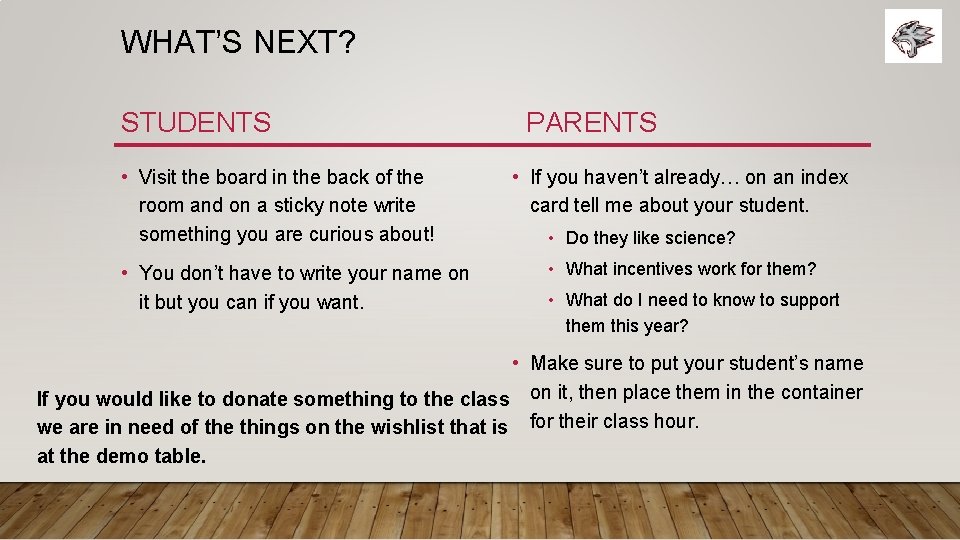 WHAT'S NEXT?

STUDENTS

• Visit the board in the back of the room and on a sticky note write something you are curious about!

• You don't have to write your name on it but you can if you want.

If you would like to donate something to the class we are in need of the things on the wishlist that is at the demo table.

PARENTS

• If you haven't already… on an index card tell me about your student.

• Do they like science?

• What incentives work for them?

• What do I need to know to support them this year?

• Make sure to put your student's name on it, then place them in the container for their class hour.